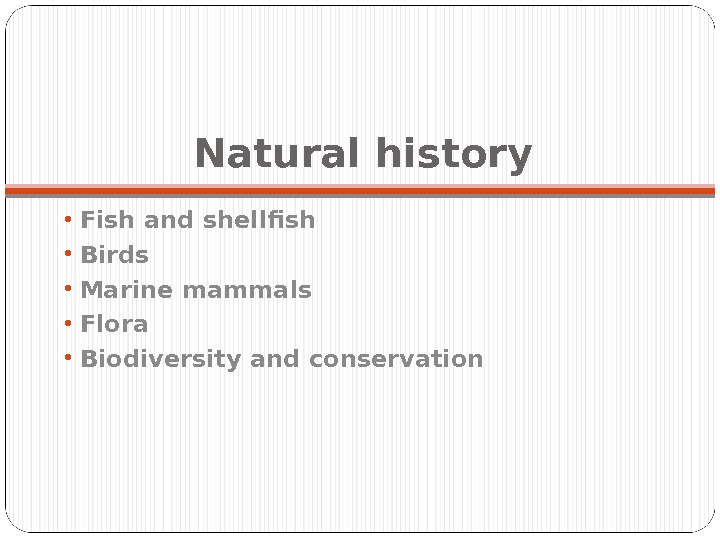 Natural history

• Fish and shellfish
• Birds
• Marine mammals
• Flora
• Biodiversity and conservation